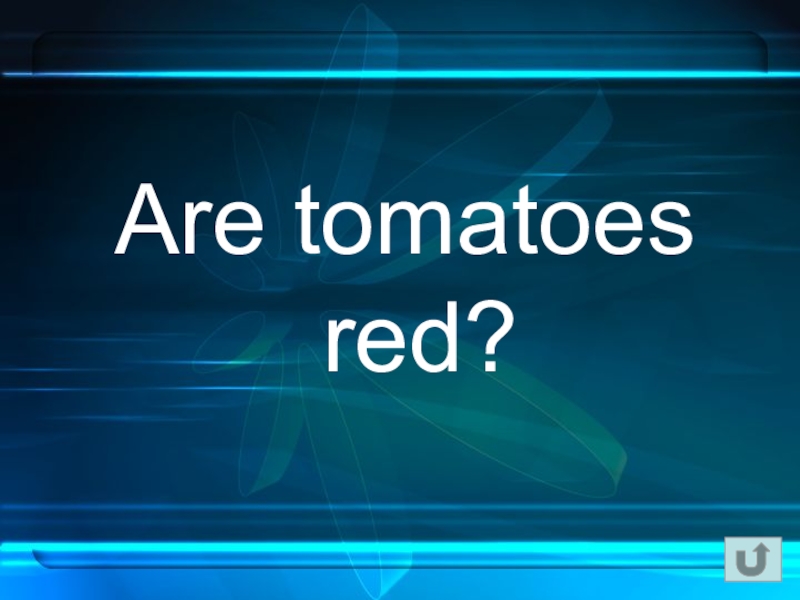 Are tomatoes red?